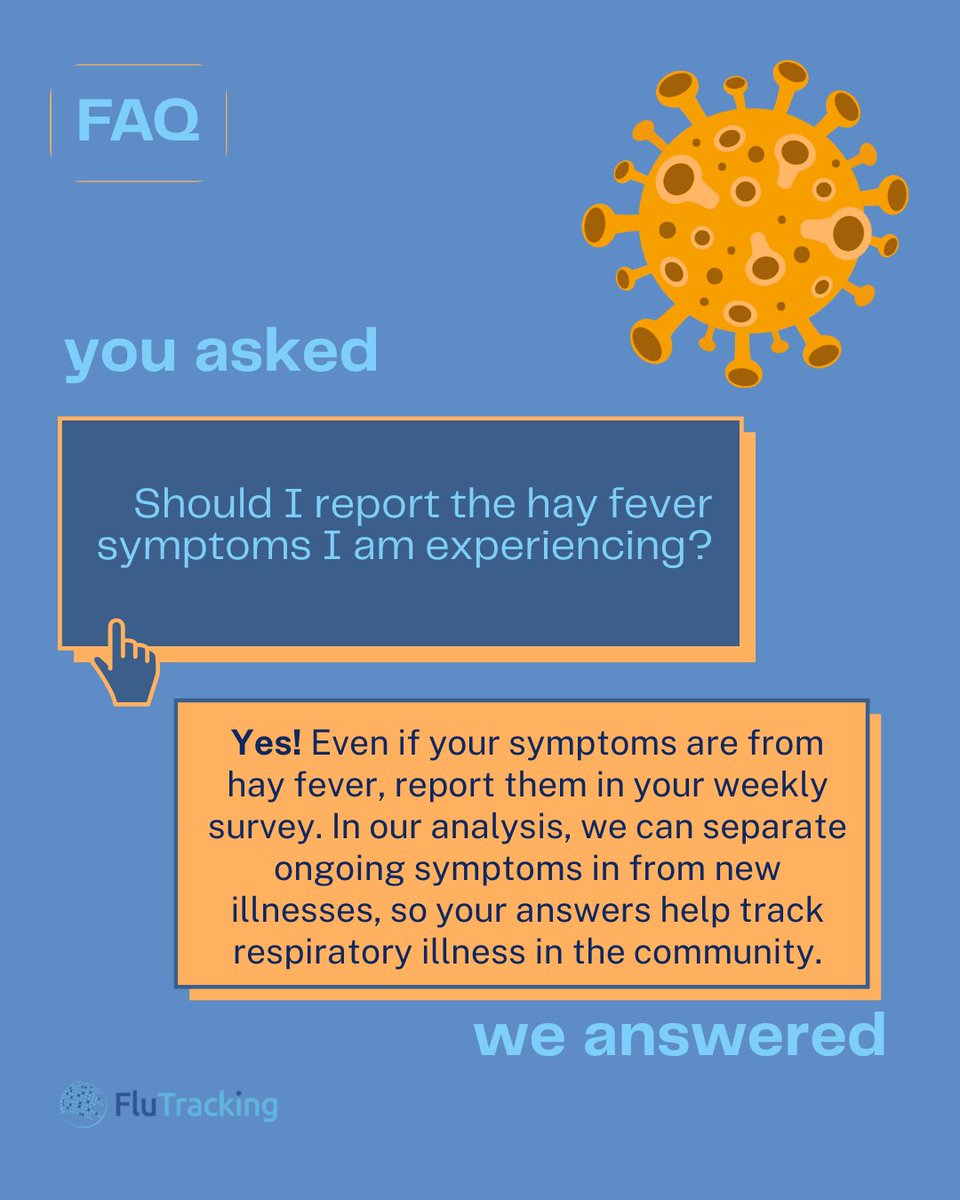 FAQ

you asked

Should I report the hay fever symptoms I am experiencing?

Yes! Even if your symptoms are from hay fever, report them in your weekly survey. In our analysis, we can separate ongoing symptoms in from new illnesses, so your answers help track respiratory illness in the community.

we answered

FluTracking